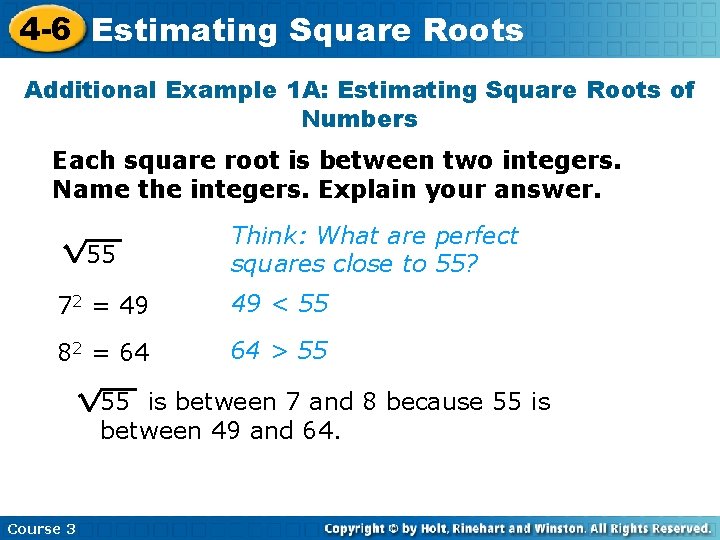 4-6 Estimating Square Roots

Additional Example 1A: Estimating Square Roots of Numbers

Each square root is between two integers. Name the integers. Explain your answer.

$\sqrt{55}$

Think: What are perfect squares close to 55?

$7^2 = 49$

$49 < 55$

$8^2 = 64$

$64 > 55$

$\sqrt{55}$ is between 7 and 8 because 55 is between 49 and 64.

Course 3

Copyright © by Holt, Rinehart and Winston. All Rights Reserved.